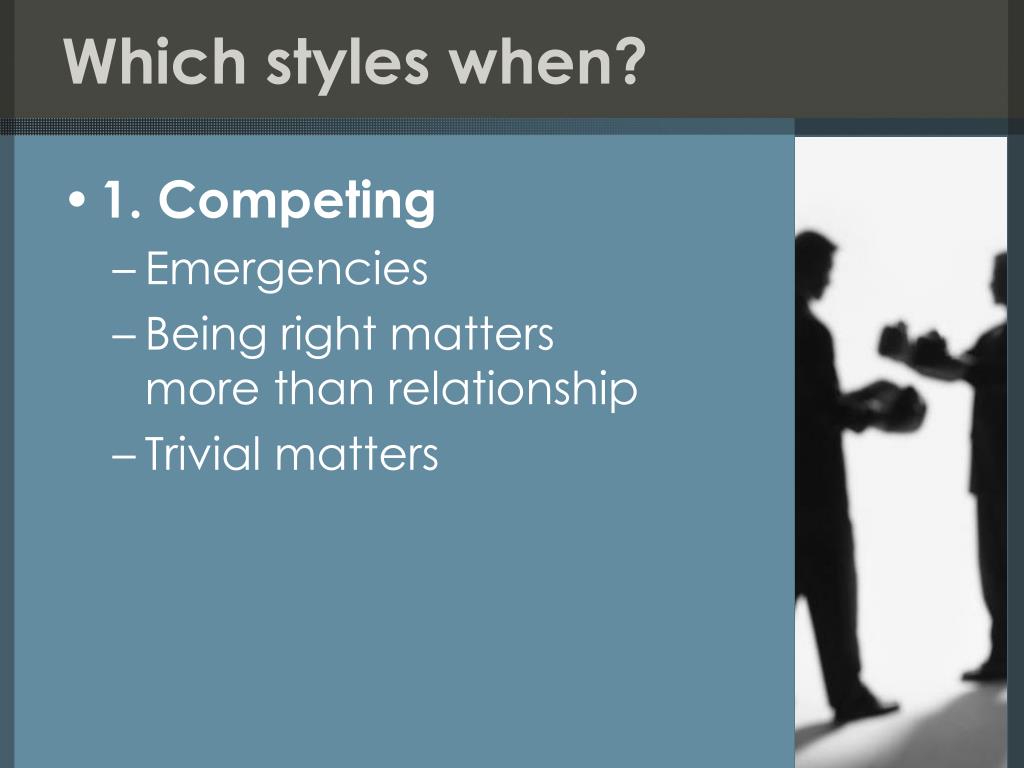 Which styles when?

• 1. Competing
– Emergencies
– Being right matters more than relationship
– Trivial matters